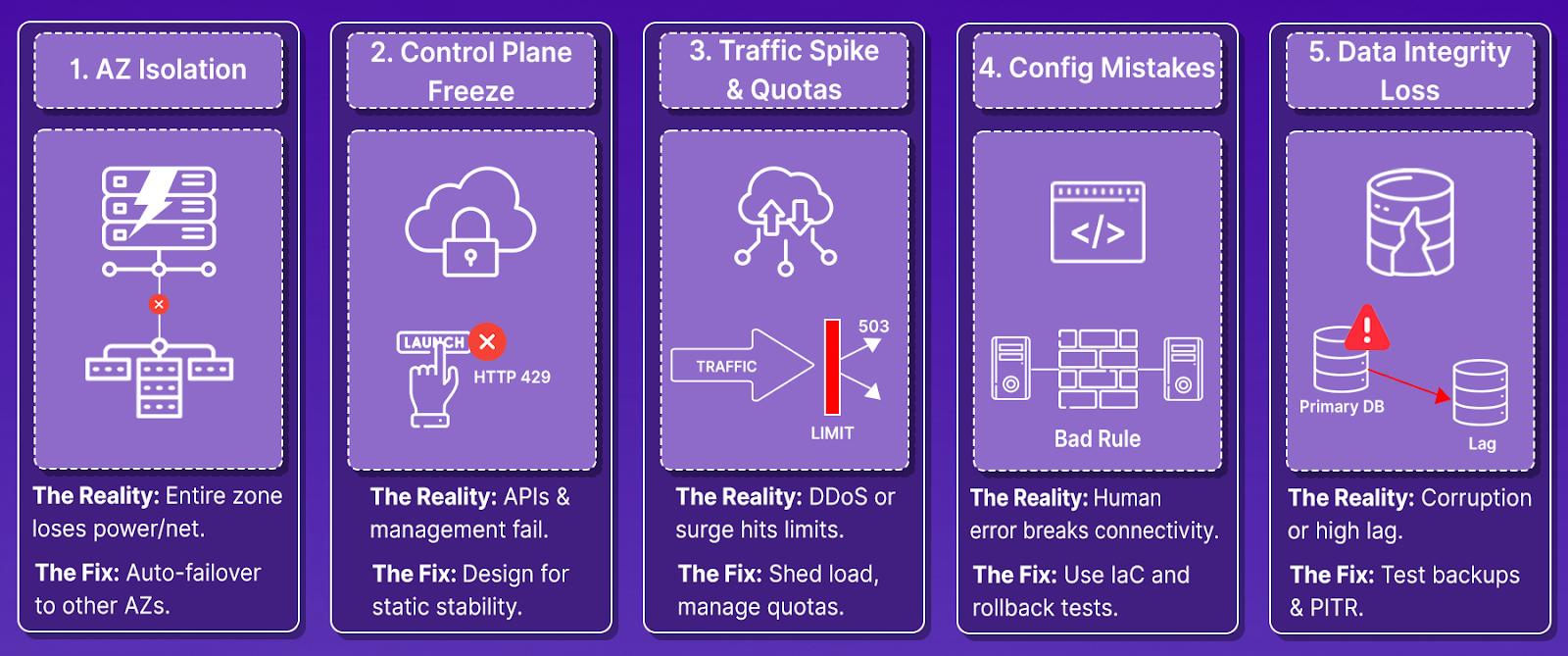 1. AZ Isolation

The Reality: Entire zone loses power/net.

The Fix: Auto-failover to other AZs.

2. Control Plane Freeze

LAUNCH

HTTP 429

The Reality: APIs & management fail.

The Fix: Design for static stability.

3. Traffic Spike & Quotas

TRAFFIC

503

LIMIT

The Reality: DDoS or surge hits limits.

The Fix: Shed load, manage quotas.

4. Config Mistakes

</>

Bad Rule

The Reality: Human error breaks connectivity.

The Fix: Use IaC and rollback tests.

5. Data Integrity Loss

Primary DB

Lag

The Reality: Corruption or high lag.

The Fix: Test backups & PITR.